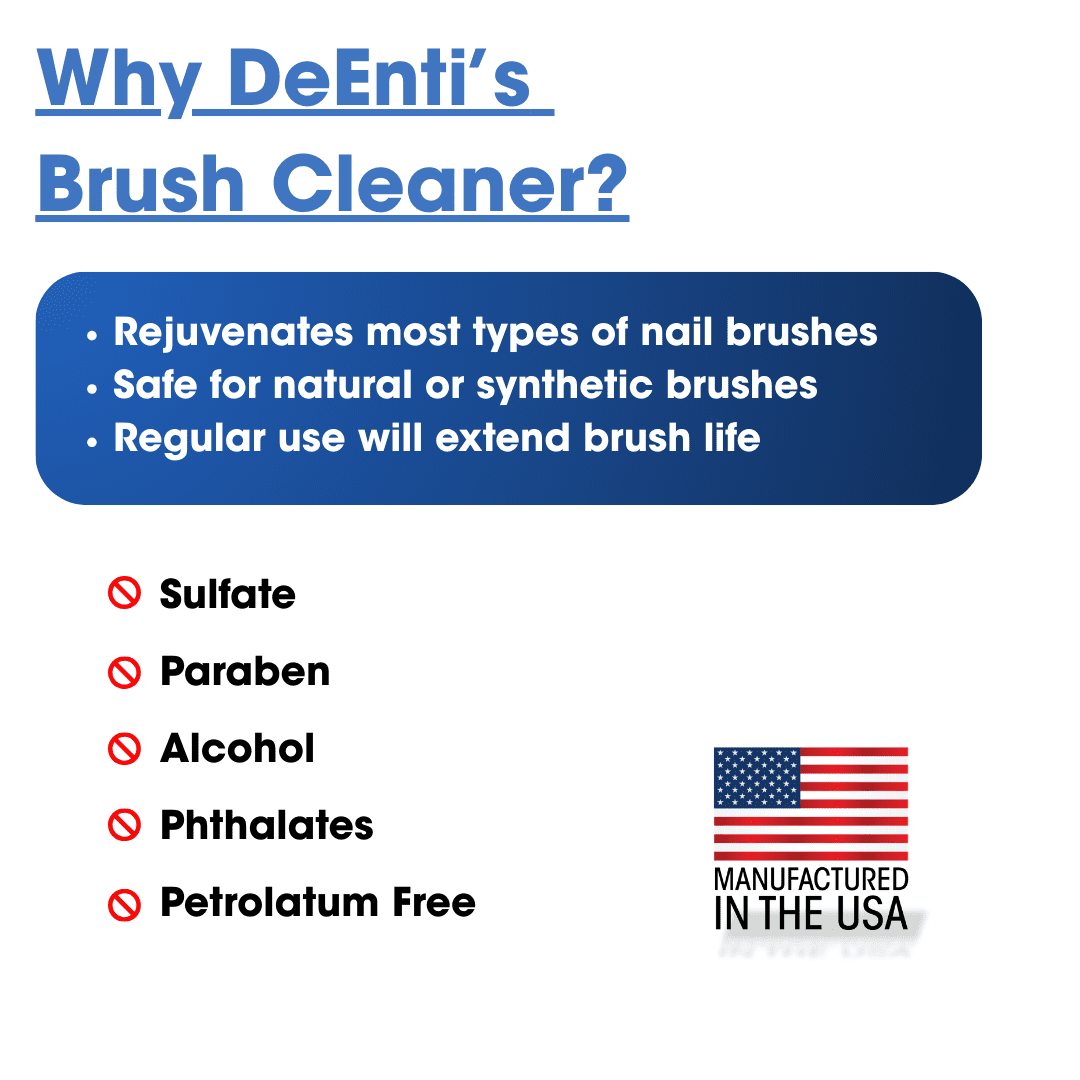 Why DeEnti's Brush Cleaner?

• Rejuvenates most types of nail brushes
• Safe for natural or synthetic brushes
• Regular use will extend brush life

Sulfate

Paraben

Alcohol

Phthalates

Petrolatum Free

MANUFACTURED IN THE USA